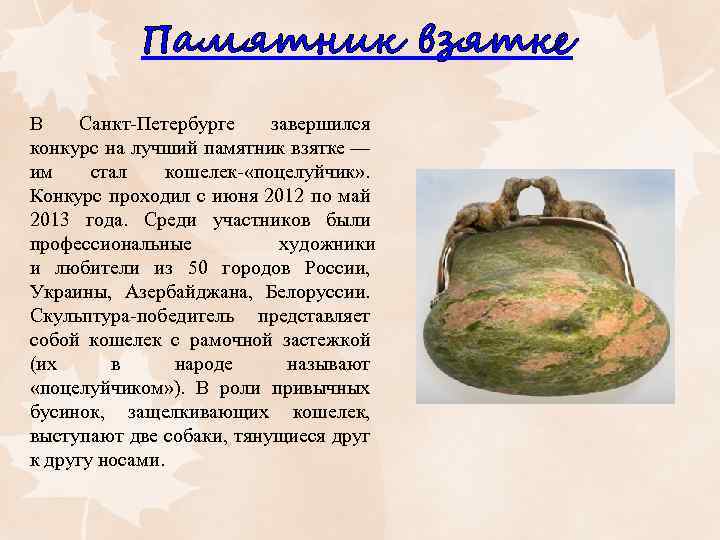 Памятник взятке

В Санкт-Петербурге завершился конкурс на лучший памятник взятке — им стал кошелек-«поцелуйчик». Конкурс проходил с июня 2012 по май 2013 года. Среди участников были профессиональные художники и любители из 50 городов России, Украины, Азербайджана, Белоруссии. Скульптура-победитель представляет собой кошелек с рамочной застежкой (их в народе называют «поцелуйчиком»). В роли привычных бусинок, защелкивающих кошелек, выступают две собаки, тянущиеся друг к другу носами.